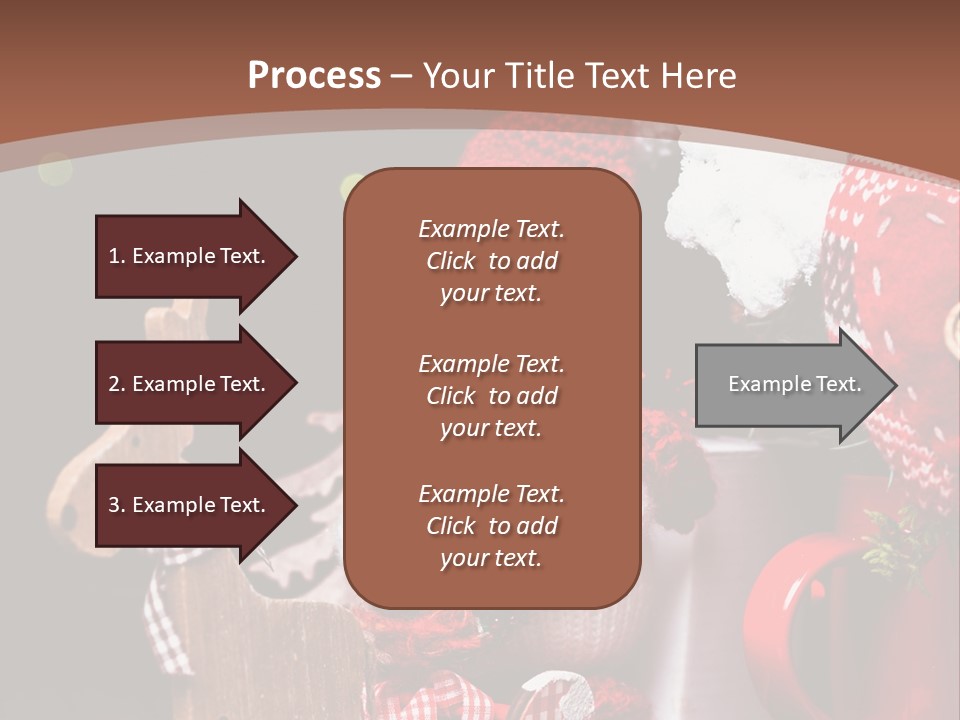 Process – Your Title Text Here

1. Example Text.

2. Example Text.

3. Example Text.

Example Text. Click to add your text.

Example Text. Click to add your text.

Example Text. Click to add your text.

Example Text.